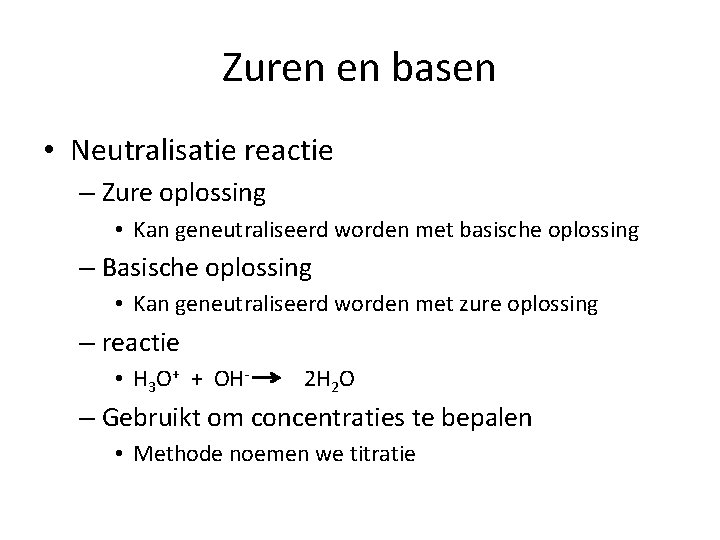 Zuren en basen

• Neutralisatie reactie

– Zure oplossing

• Kan geneutraliseerd worden met basische oplossing

– Basische oplossing

• Kan geneutraliseerd worden met zure oplossing

– reactie

• $H_3O^+ + OH^- \rightarrow 2H_2O$

– Gebruikt om concentraties te bepalen

• Methode noemen we titratie